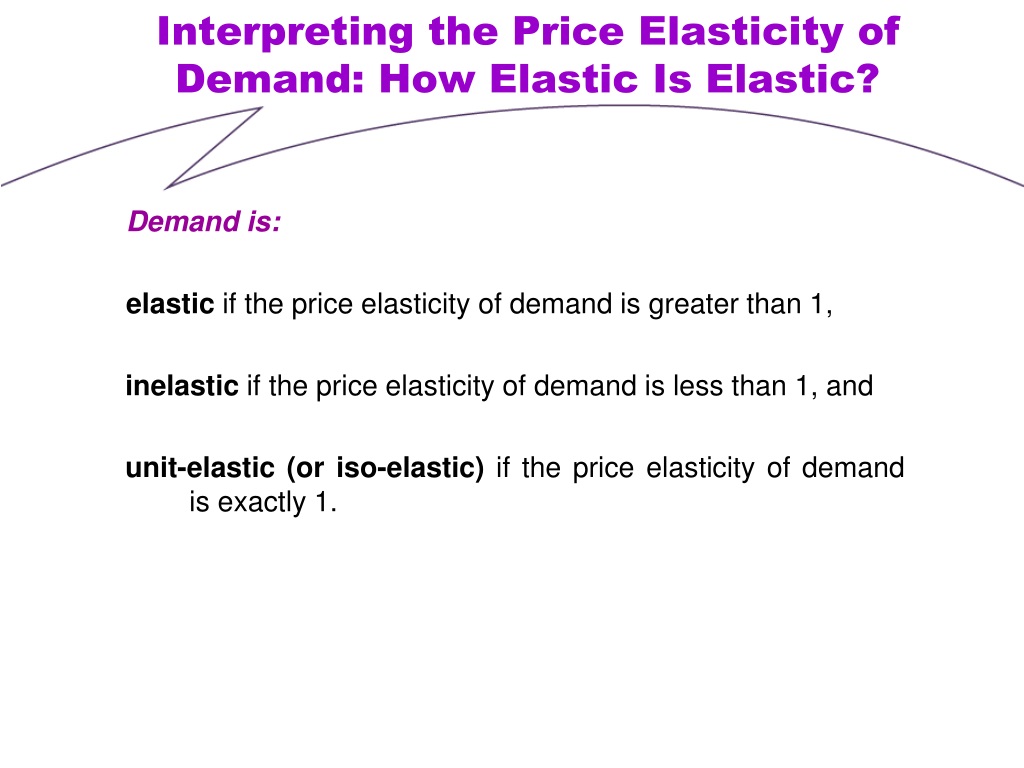 Interpreting the Price Elasticity of Demand: How Elastic Is Elastic?

Demand is:

elastic if the price elasticity of demand is greater than 1,

inelastic if the price elasticity of demand is less than 1, and

unit-elastic (or iso-elastic) if the price elasticity of demand is exactly 1.